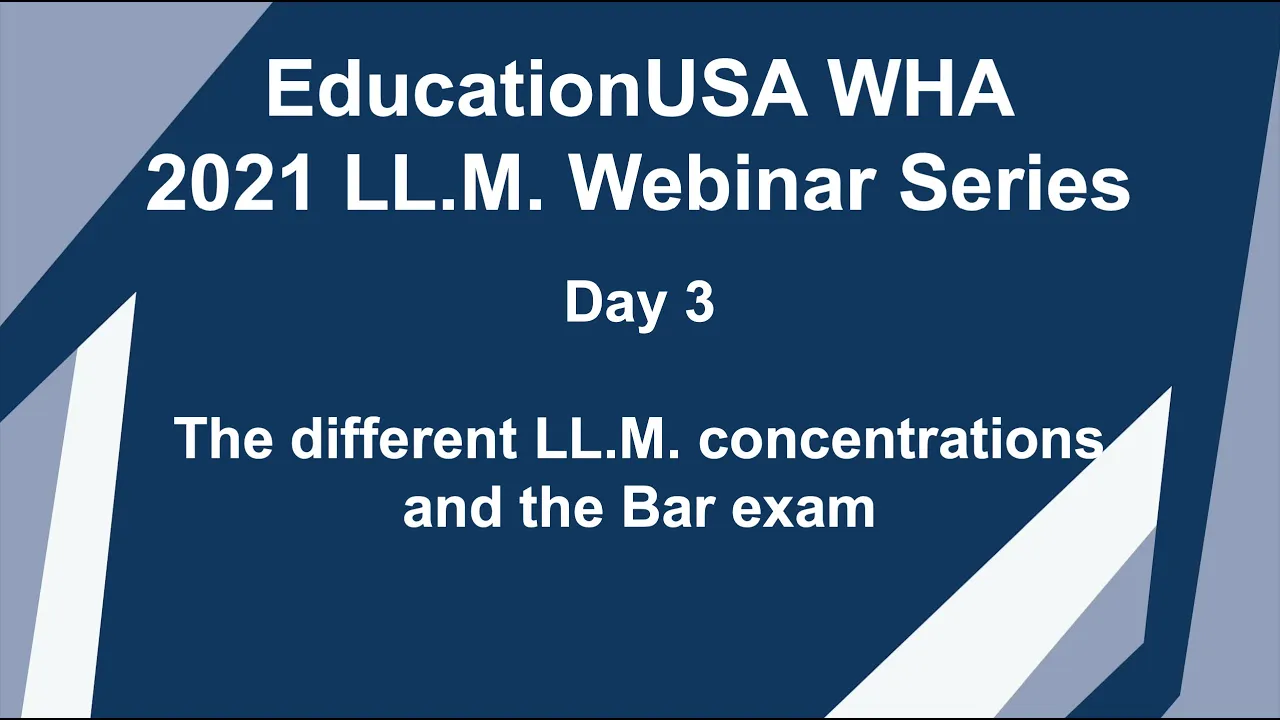 EducationUSA WHA
2021 LL.M. Webinar Series

Day 3

The different LL.M. concentrations and the Bar exam